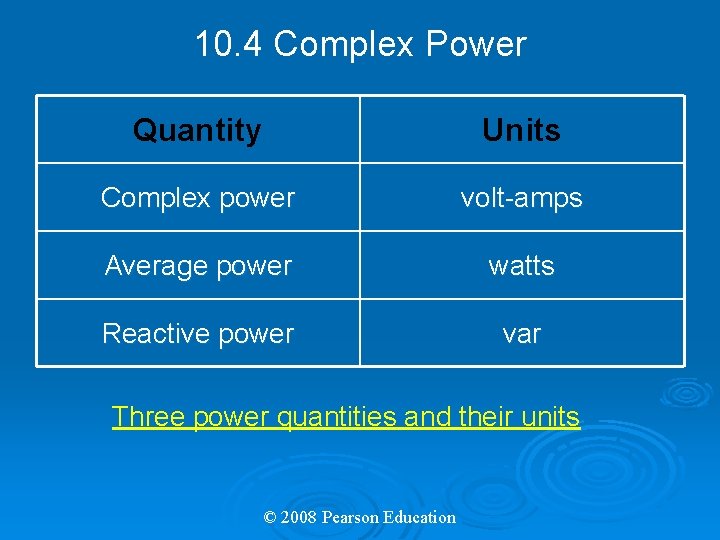 10.4 Complex Power

| Quantity | Units |
|---|---|
| Complex power | volt-amps |
| Average power | watts |
| Reactive power | var |

Three power quantities and their units

© 2008 Pearson Education